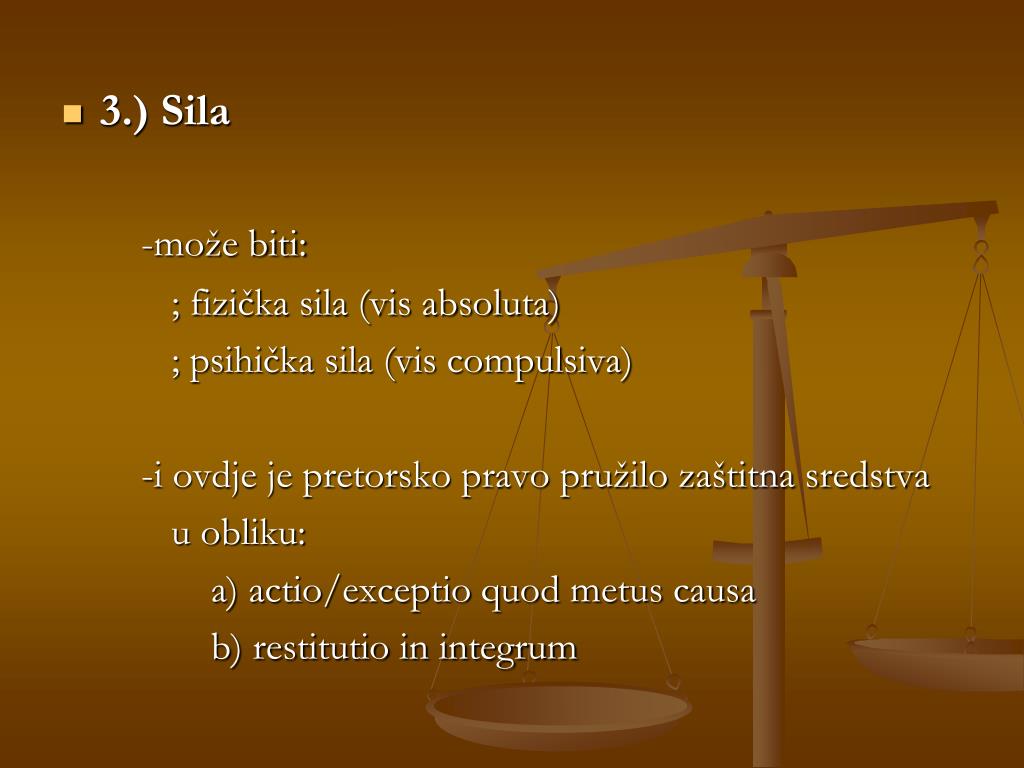 3.) Sila

-može biti:

; fizička sila (vis absoluta)

; psihička sila (vis compulsiva)

-i ovdje je pretorsko pravo pružilo zaštitna sredstva u obliku:

a) actio/exceptio quod metus causa

b) restitutio in integrum